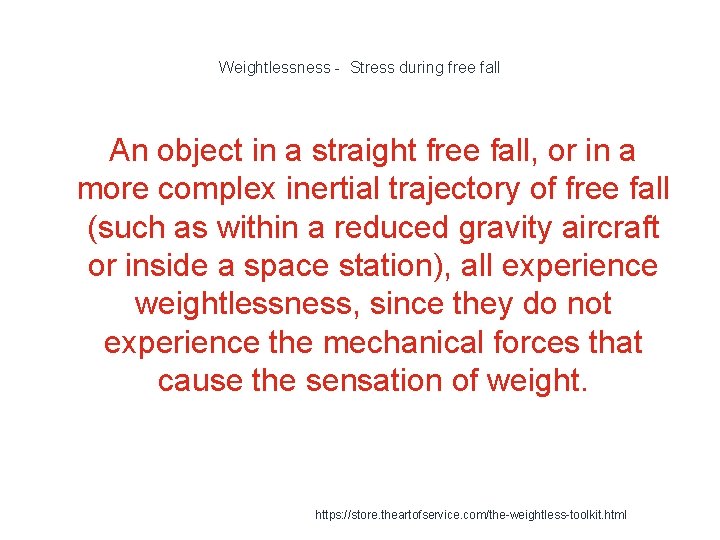 Weightlessness - Stress during free fall

An object in a straight free fall, or in a more complex inertial trajectory of free fall (such as within a reduced gravity aircraft or inside a space station), all experience weightlessness, since they do not experience the mechanical forces that cause the sensation of weight.

https://store.theartofservice.com/the-weightless-toolkit.html